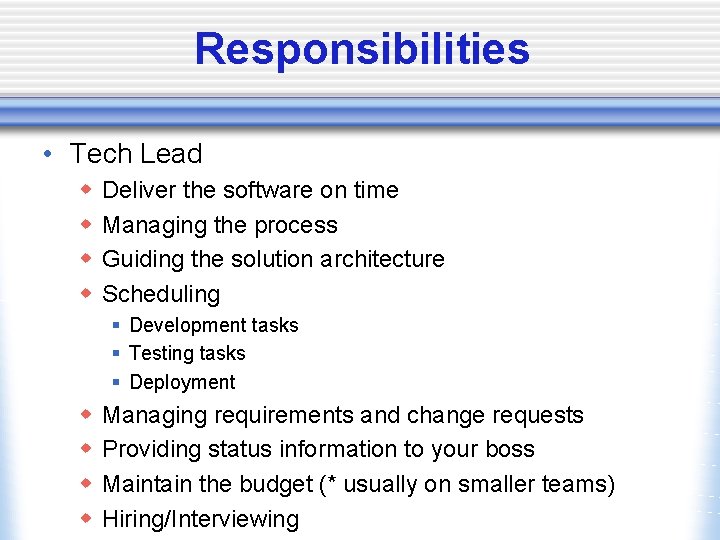 Responsibilities

• Tech Lead
  ◆ Deliver the software on time
  ◆ Managing the process
  ◆ Guiding the solution architecture
  ◆ Scheduling
    ▪ Development tasks
    ▪ Testing tasks
    ▪ Deployment
  ◆ Managing requirements and change requests
  ◆ Providing status information to your boss
  ◆ Maintain the budget (* usually on smaller teams)
  ◆ Hiring/Interviewing